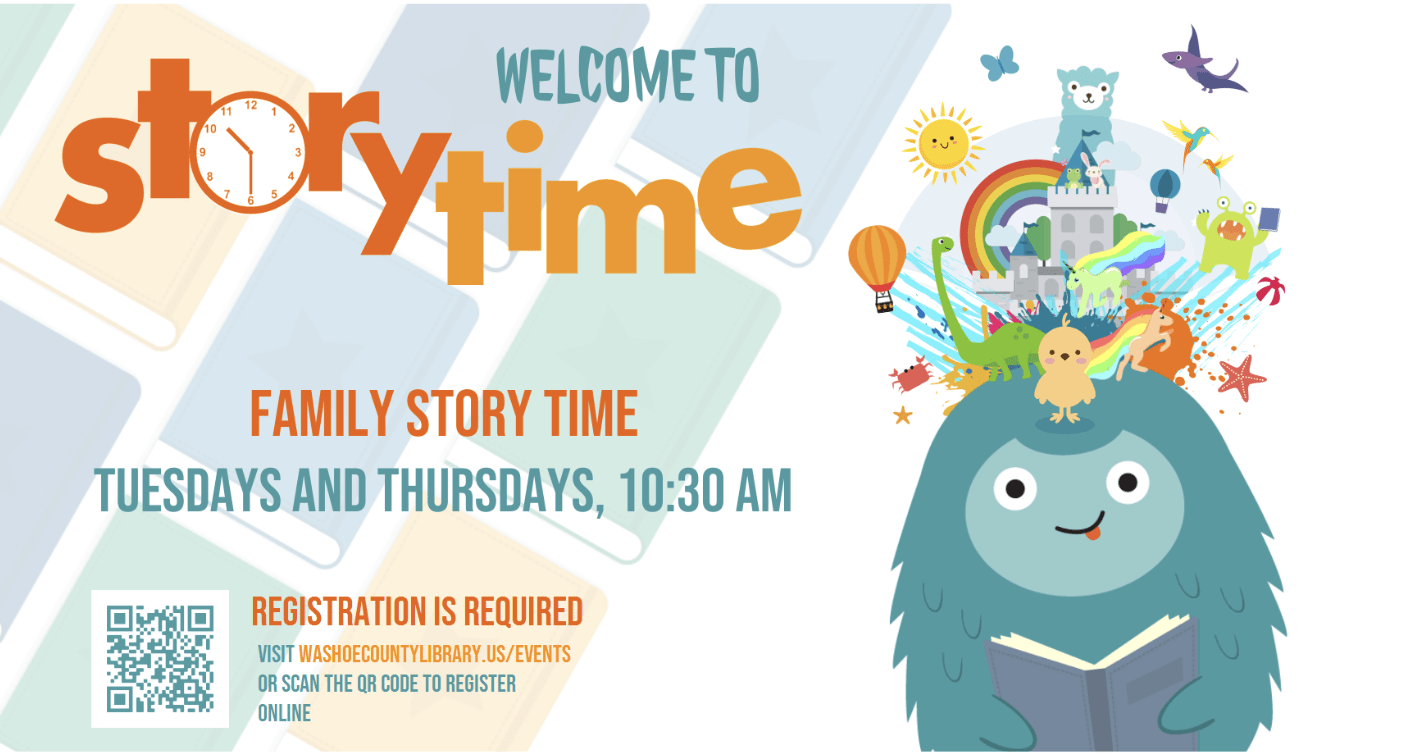 WELCOME TO

story time

12 1 2 3 4 5 6 7 8 9 10 11

FAMILY STORY TIME
TUESDAYS AND THURSDAYS, 10:30 AM

REGISTRATION IS REQUIRED
VISIT WASHOECOUNTYLIBRARY.US/EVENTS OR SCAN THE QR CODE TO REGISTER ONLINE